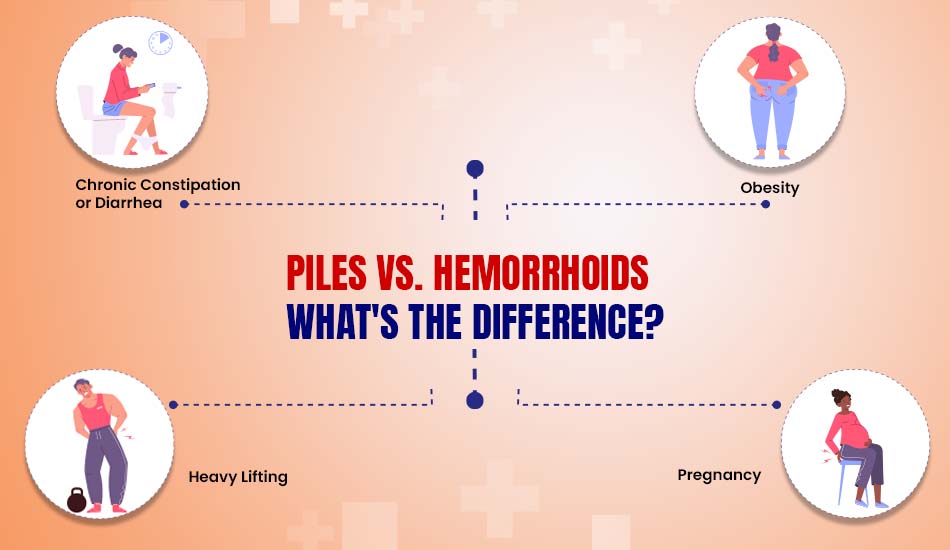 Chronic Constipation or Diarrhea

Obesity

PILES VS. HEMORRHOIDS
WHAT'S THE DIFFERENCE?

Heavy Lifting

Pregnancy